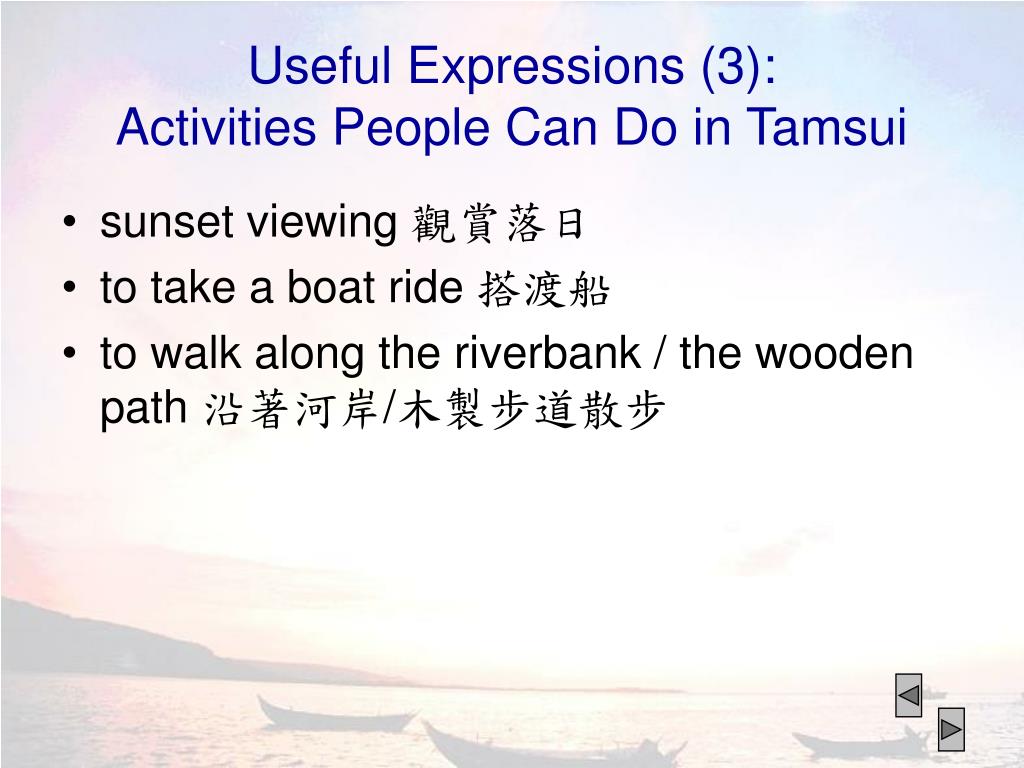 Useful Expressions (3):
Activities People Can Do in Tamsui

• sunset viewing 觀賞落日
• to take a boat ride 搭渡船
• to walk along the riverbank / the wooden path 沿著河岸/木製步道散步